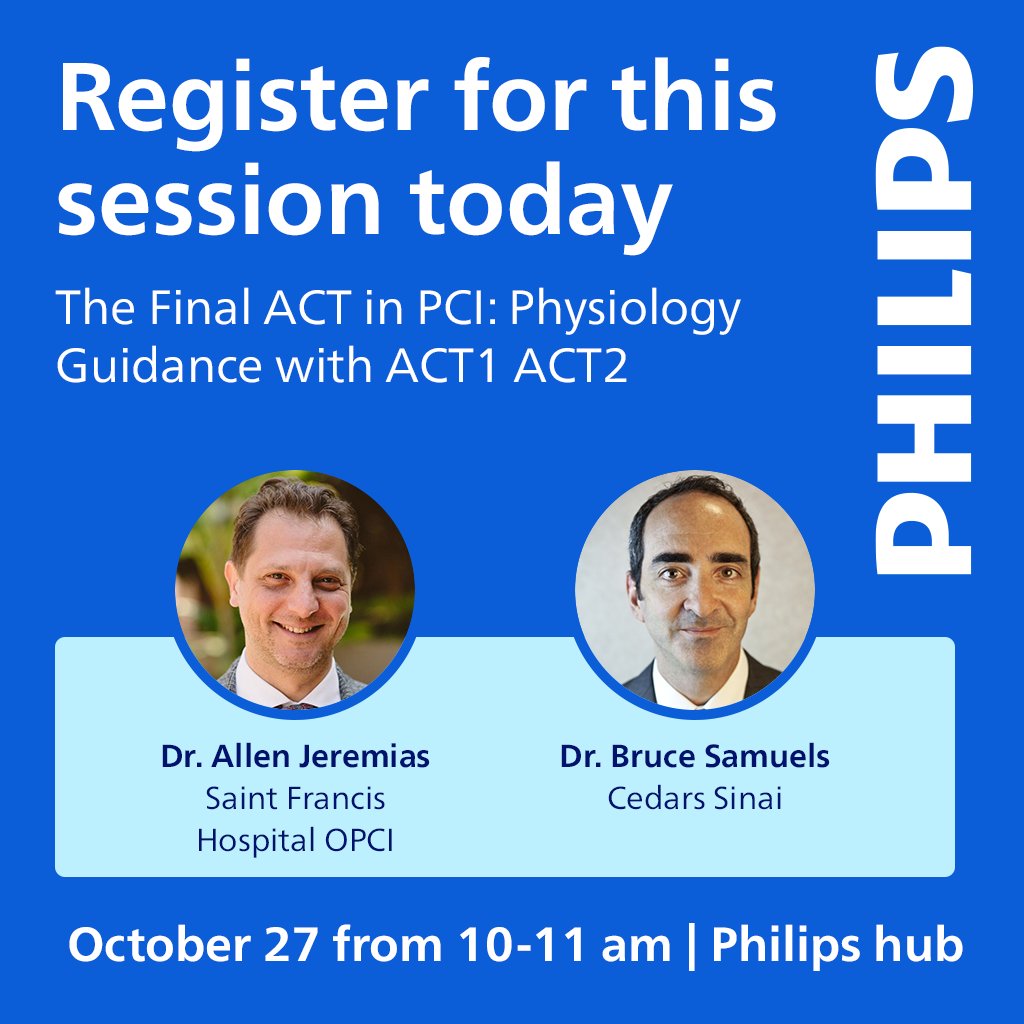 Register for this session today

The Final ACT in PCI: Physiology Guidance with ACT1 ACT2

PHILIPS

Dr. Allen Jeremias
Saint Francis Hospital OPCI

Dr. Bruce Samuels
Cedars Sinai

October 27 from 10-11 am | Philips hub